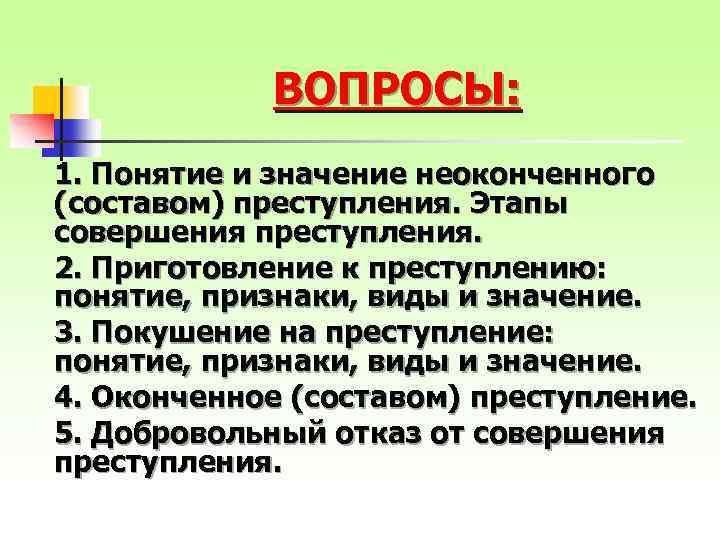 ВОПРОСЫ:

1. Понятие и значение неоконченного (составом) преступления. Этапы совершения преступления.

2. Приготовление к преступлению: понятие, признаки, виды и значение.

3. Покушение на преступление: понятие, признаки, виды и значение.

4. Оконченное (составом) преступление.

5. Добровольный отказ от совершения преступления.